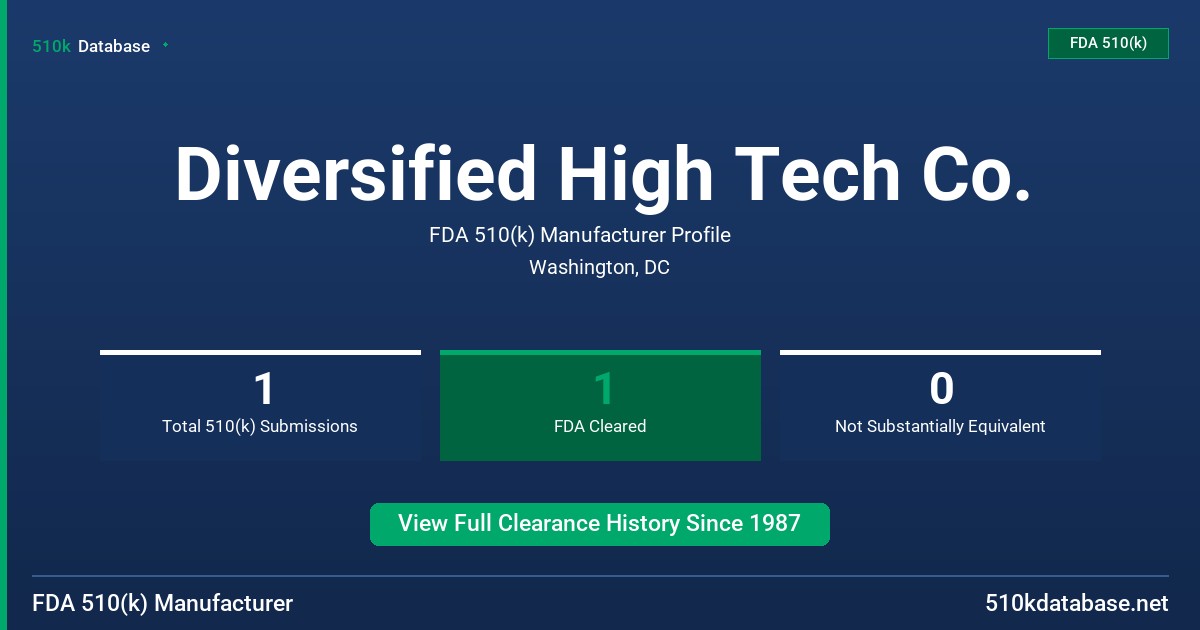 510k Database

FDA 510(k)

Diversified High Tech Co.

FDA 510(k) Manufacturer Profile

Washington, DC

1
Total 510(k) Submissions

1
FDA Cleared

0
Not Substantially Equivalent

View Full Clearance History Since 1987

FDA 510(k) Manufacturer

510kdatabase.net